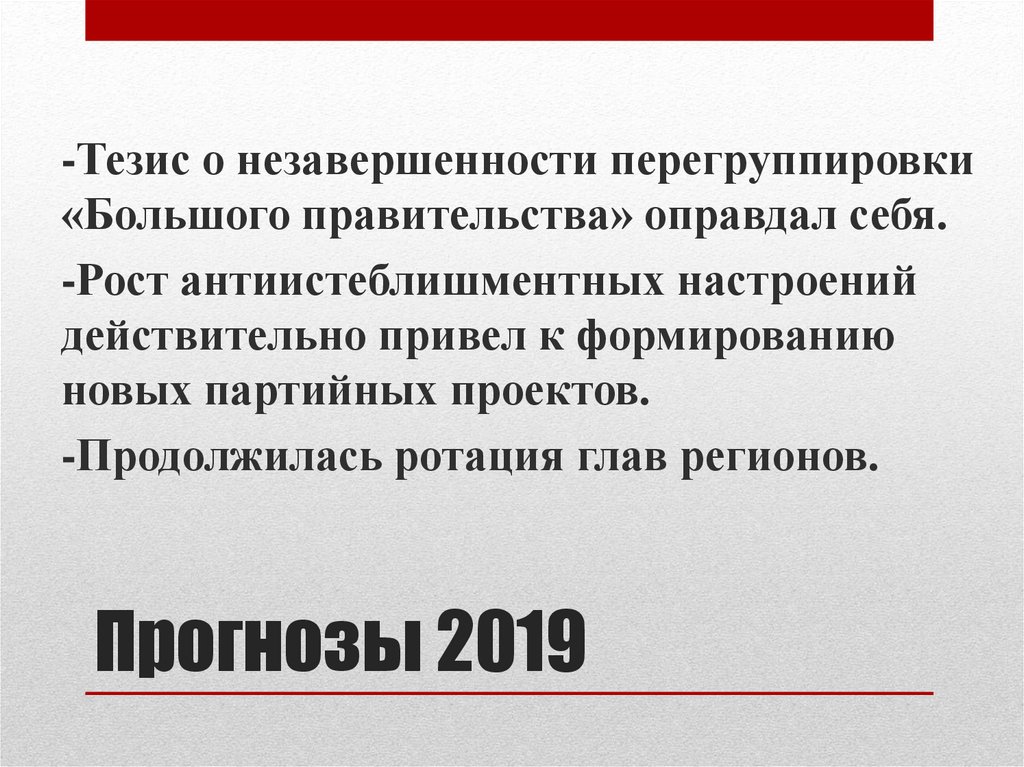 -Тезис о незавершенности перегруппировки «Большого правительства» оправдал себя.

-Рост антиистеблишментных настроений действительно привел к формированию новых партийных проектов.

-Продолжилась ротация глав регионов.

Прогнозы 2019